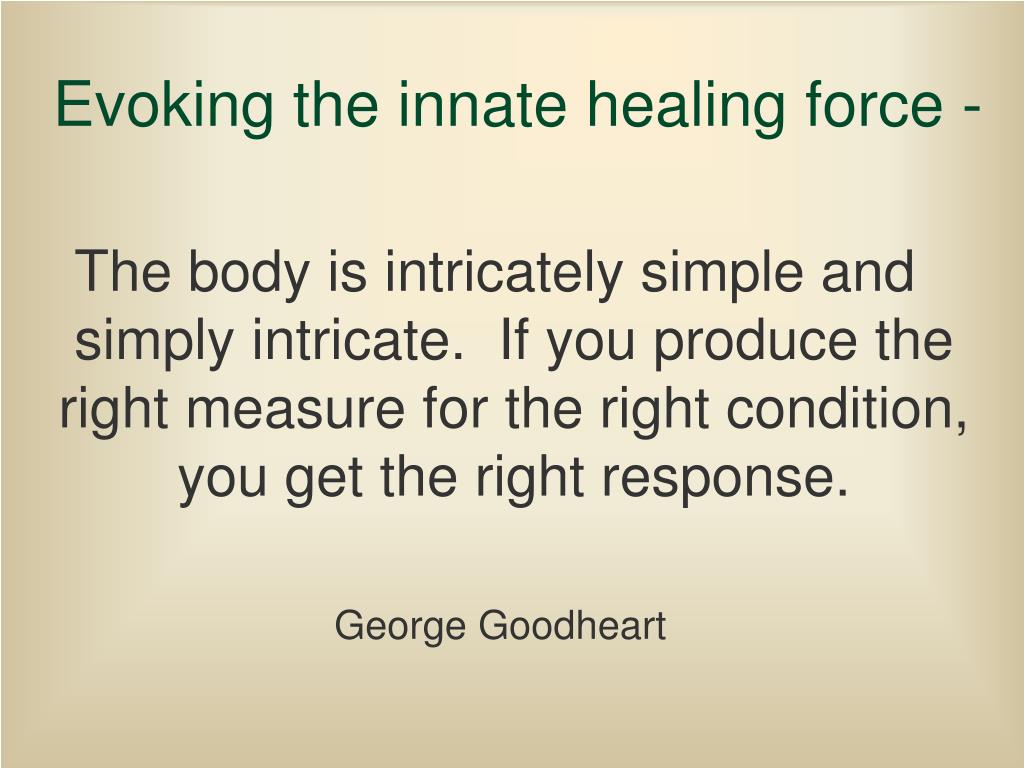 Evoking the innate healing force -

The body is intricately simple and simply intricate.  If you produce the right measure for the right condition, you get the right response.

George Goodheart